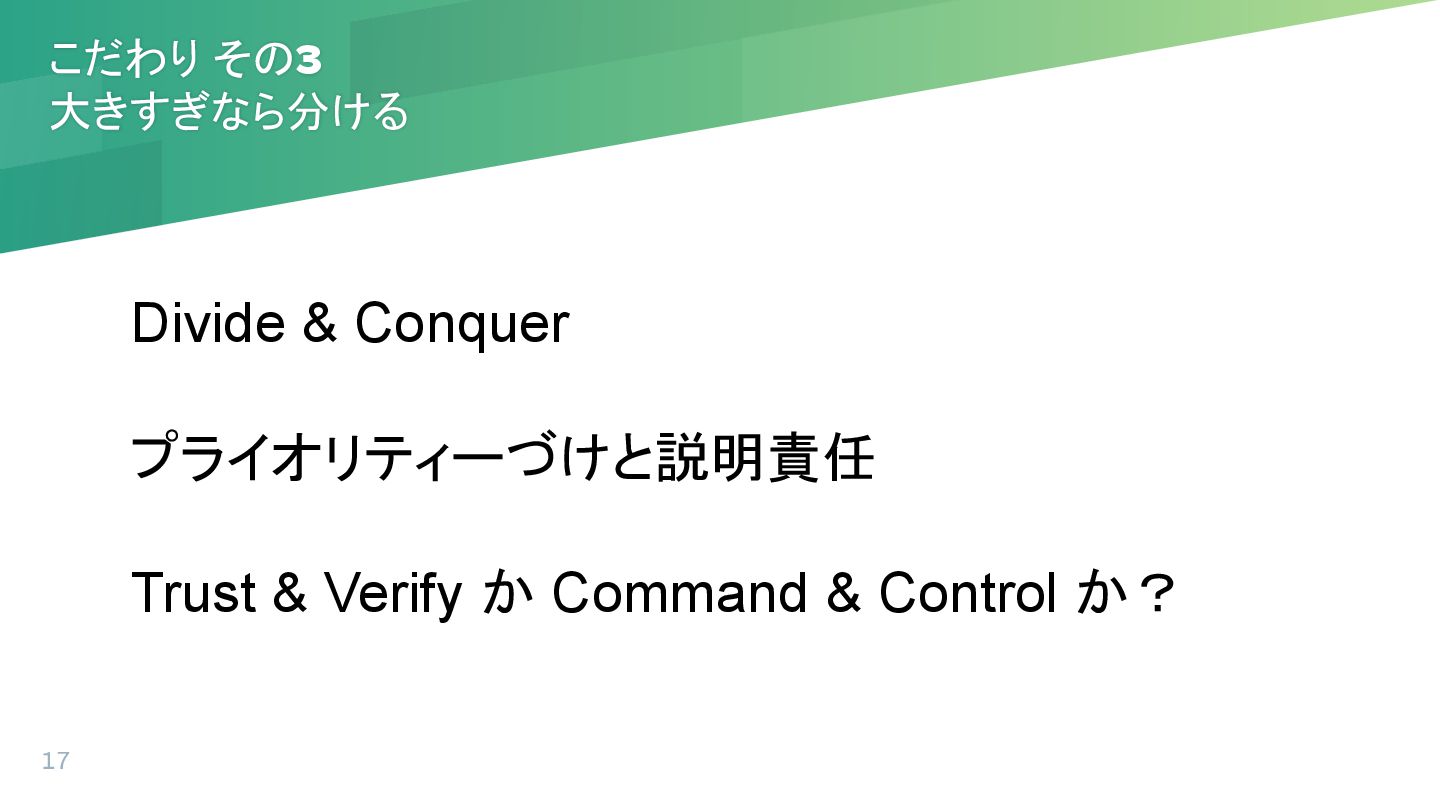 こだわり その3
大きすぎなら分ける

Divide & Conquer

プライオリティーづけと説明責任

Trust & Verify か Command & Control か？

17